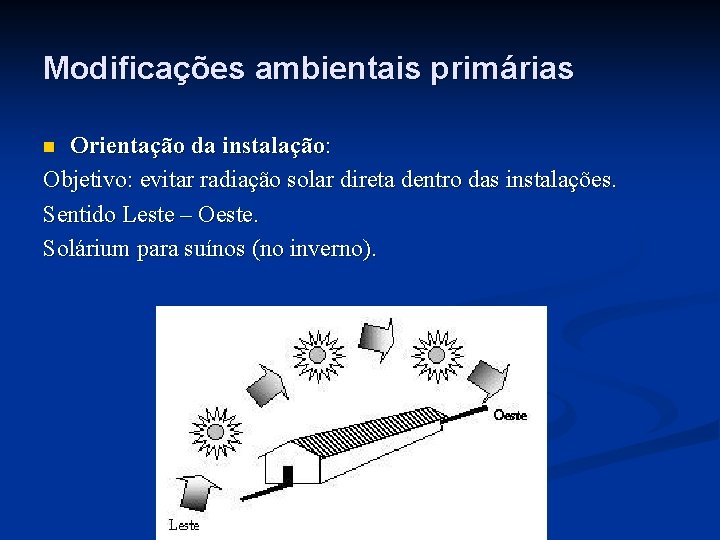 Modificações ambientais primárias

Orientação da instalação:

Objetivo: evitar radiação solar direta dentro das instalações.

Sentido Leste – Oeste.

Solárium para suínos (no inverno).

Oeste

Leste